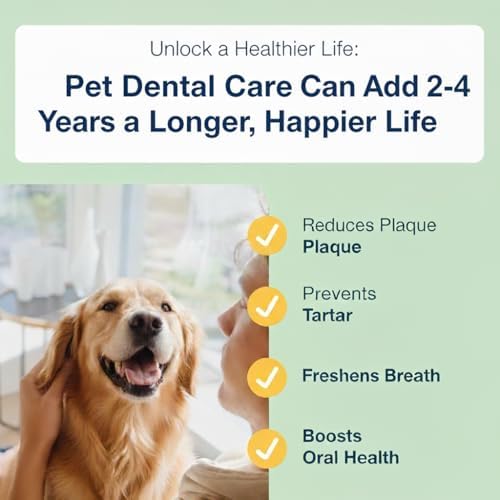 Unlock a Healthier Life:

Pet Dental Care Can Add 2-4 Years a Longer, Happier Life

Reduces Plaque
Plaque

Prevents
Tartar

Freshens Breath

Boosts
Oral Health